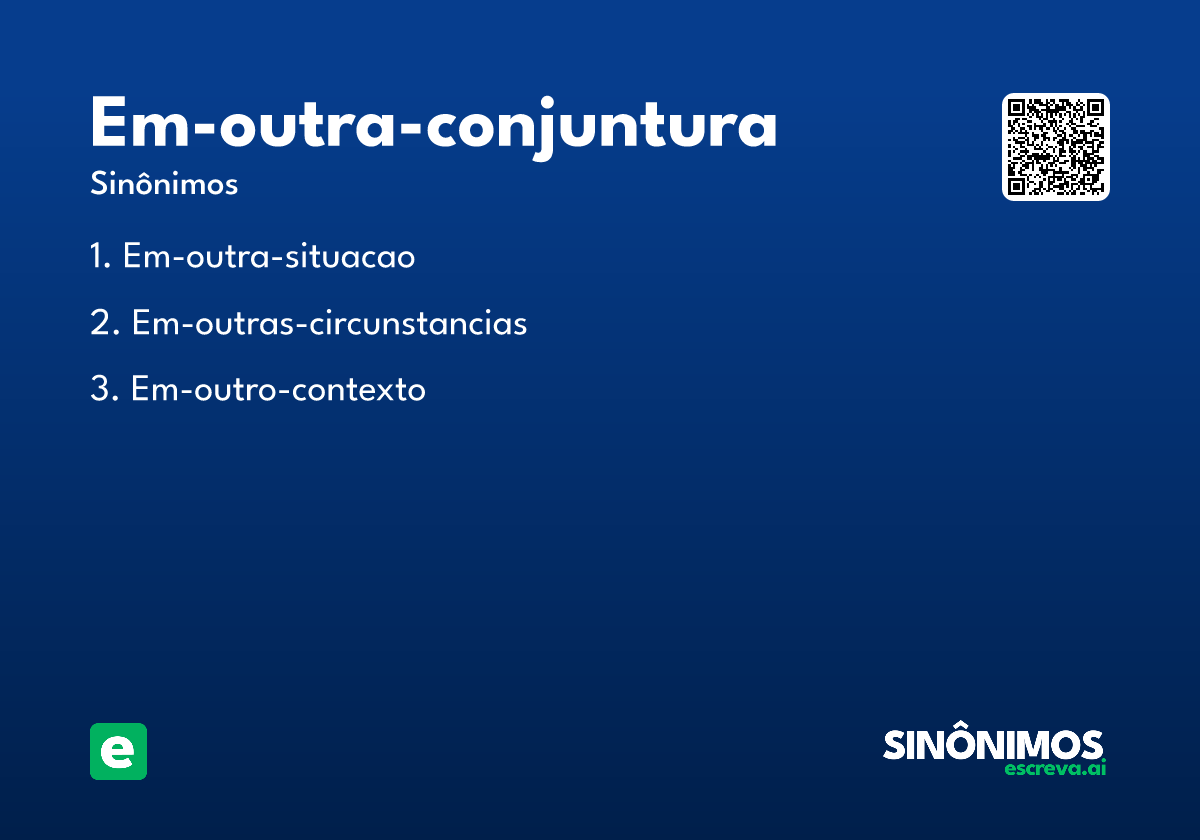 Em-outra-conjuntura

Sinônimos

1. Em-outra-situacao

2. Em-outras-circunstancias

3. Em-outro-contexto

e

SINÔNIMOS
escreva.ai